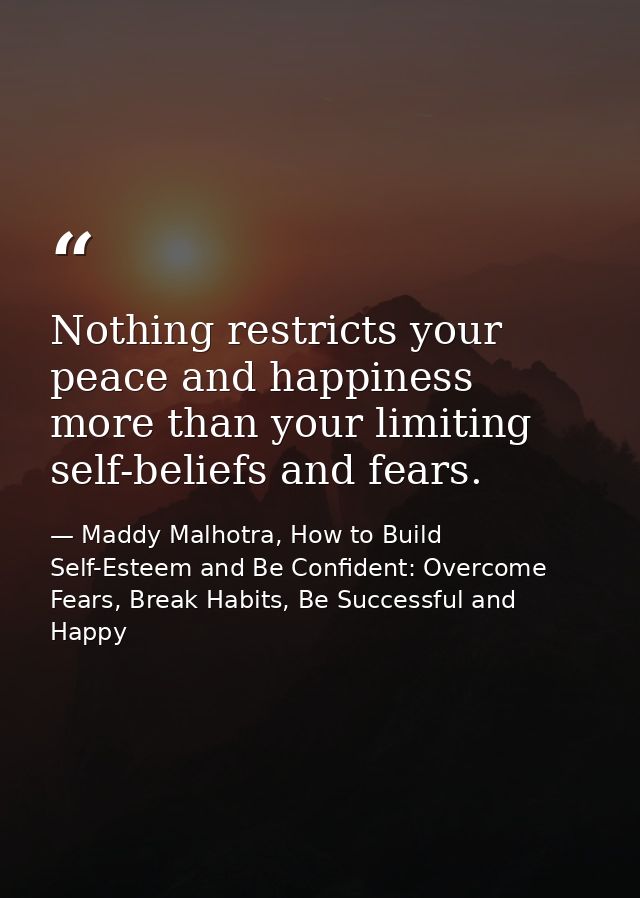 “

Nothing restricts your peace and happiness more than your limiting self-beliefs and fears.

— Maddy Malhotra, How to Build Self-Esteem and Be Confident: Overcome Fears, Break Habits, Be Successful and Happy